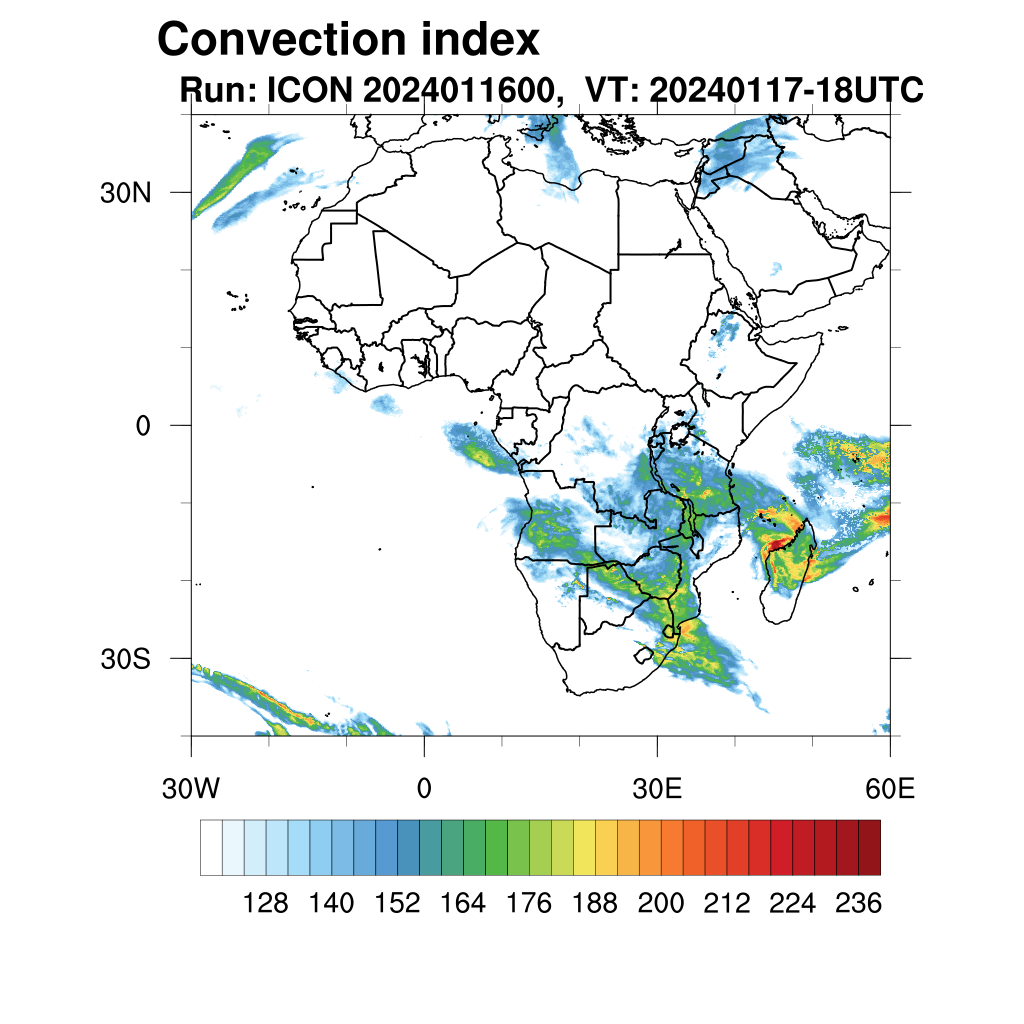 Convection index
Run: ICON 2024011600, VT: 20240117-18UTC

30N
0
30S

30W
0
30E
60E

128 140 152 164 176 188 200 212 224 236